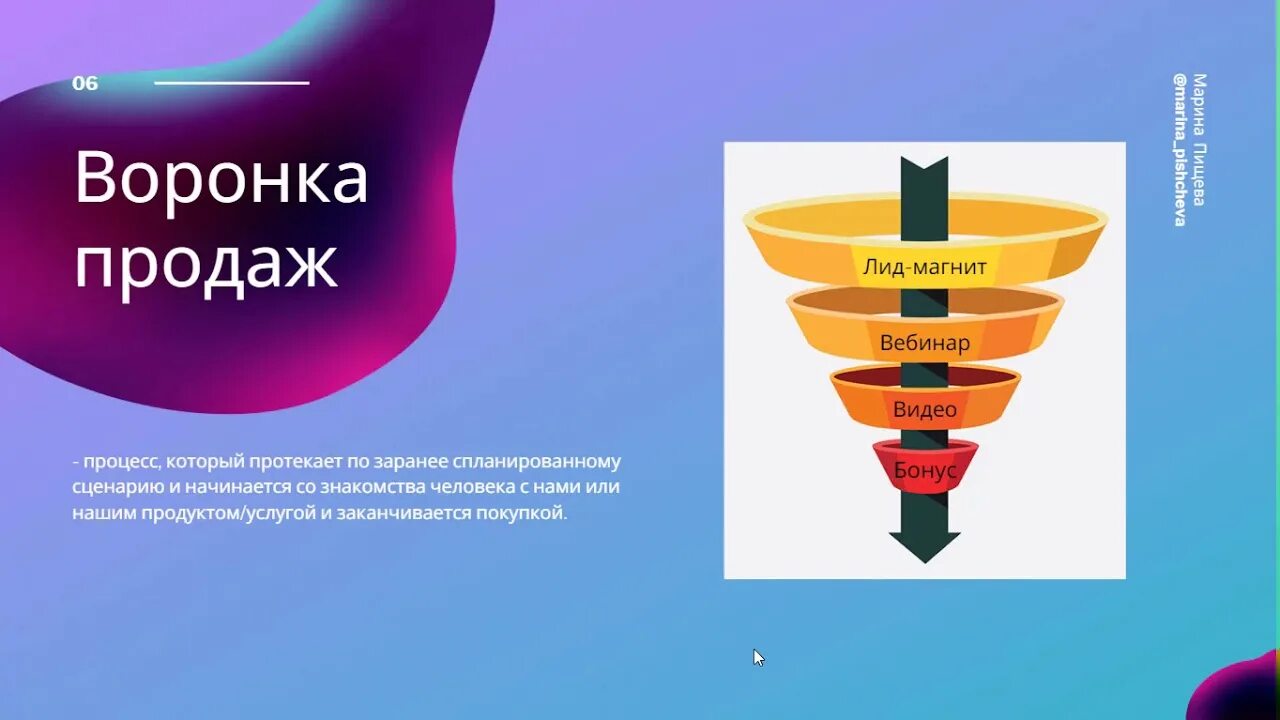 06

Воронка продаж

- процесс, который протекает по заранее спланированному сценарию и начинается со знакомства человека с нами или нашим продуктом/услугой и заканчивается покупкой.

Лид-магнит
Вебинар
Видео
Бонус

Марина Пищева
@marina_pishcheva